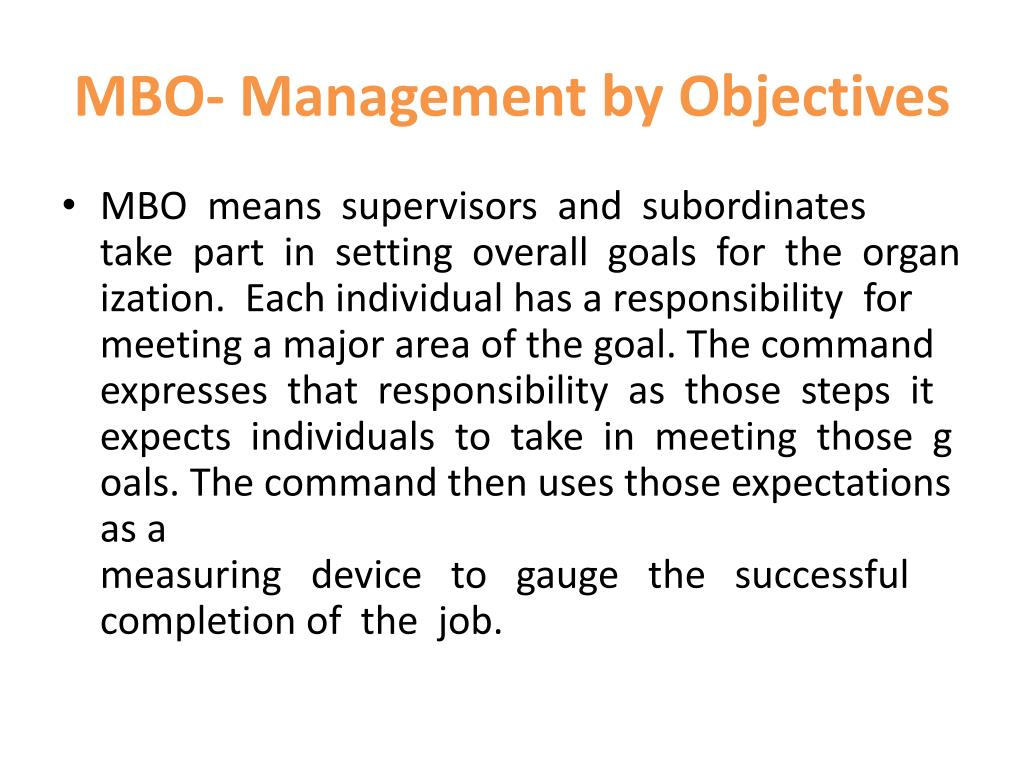 MBO- Management by Objectives

• MBO means supervisors and subordinates take part in setting overall goals for the organ ization. Each individual has a responsibility for meeting a major area of the goal. The command expresses that responsibility as those steps it expects individuals to take in meeting those g oals. The command then uses those expectations as a measuring device to gauge the successful completion of the job.